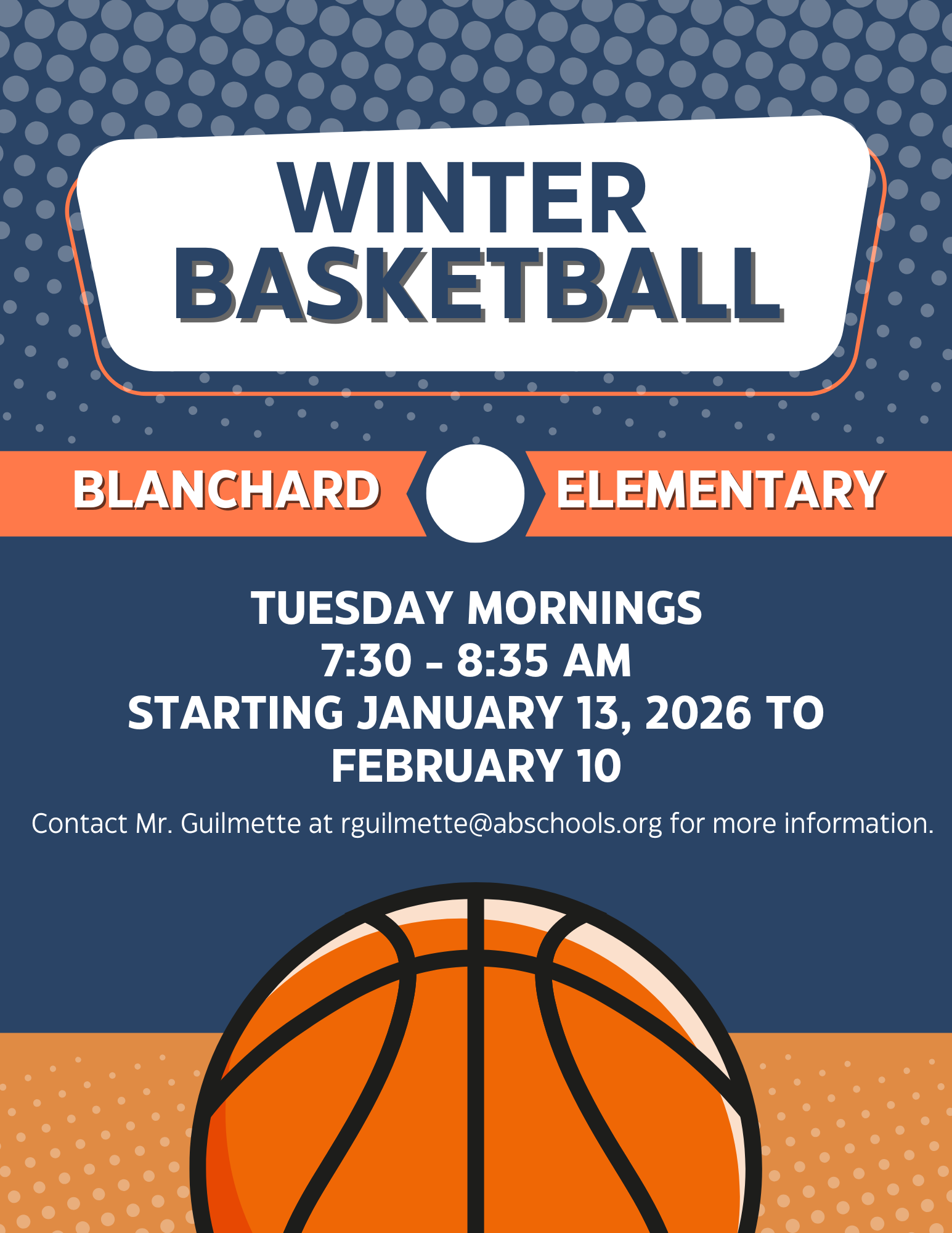 WINTER BASKETBALL

BLANCHARD ELEMENTARY

TUESDAY MORNINGS
7:30 - 8:35 AM
STARTING JANUARY 13, 2026 TO FEBRUARY 10

Contact Mr. Guilmette at rguilmette@abschools.org for more information.